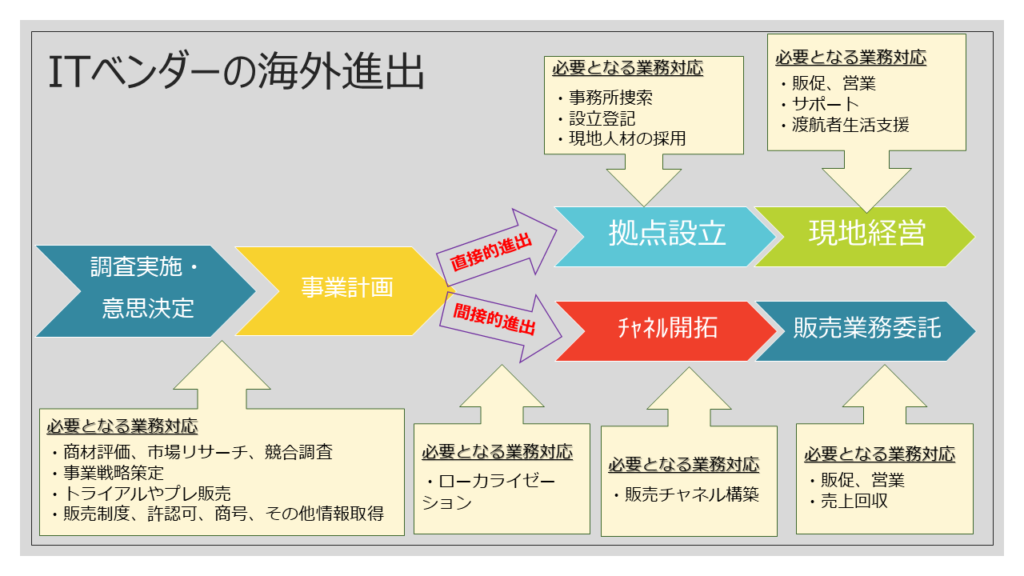 ITベンダーの海外進出

必要となる業務対応
・事務所捜索
・設立登記
・現地人材の採用

必要となる業務対応
・販促、営業
・サポート
・渡航者生活支援

調査実施・意思決定

事業計画

直接的進出

間接的進出

拠点設立

現地経営

チャネル開拓

販売業務委託

必要となる業務対応
・商材評価、市場リサーチ、競合調査
・事業戦略策定
・トライアルやプレ販売
・販売制度、許認可、商号、その他情報取得

必要となる業務対応
・ローカライゼーション

必要となる業務対応
・販売チャネル構築

必要となる業務対応
・販促、営業
・売上回収